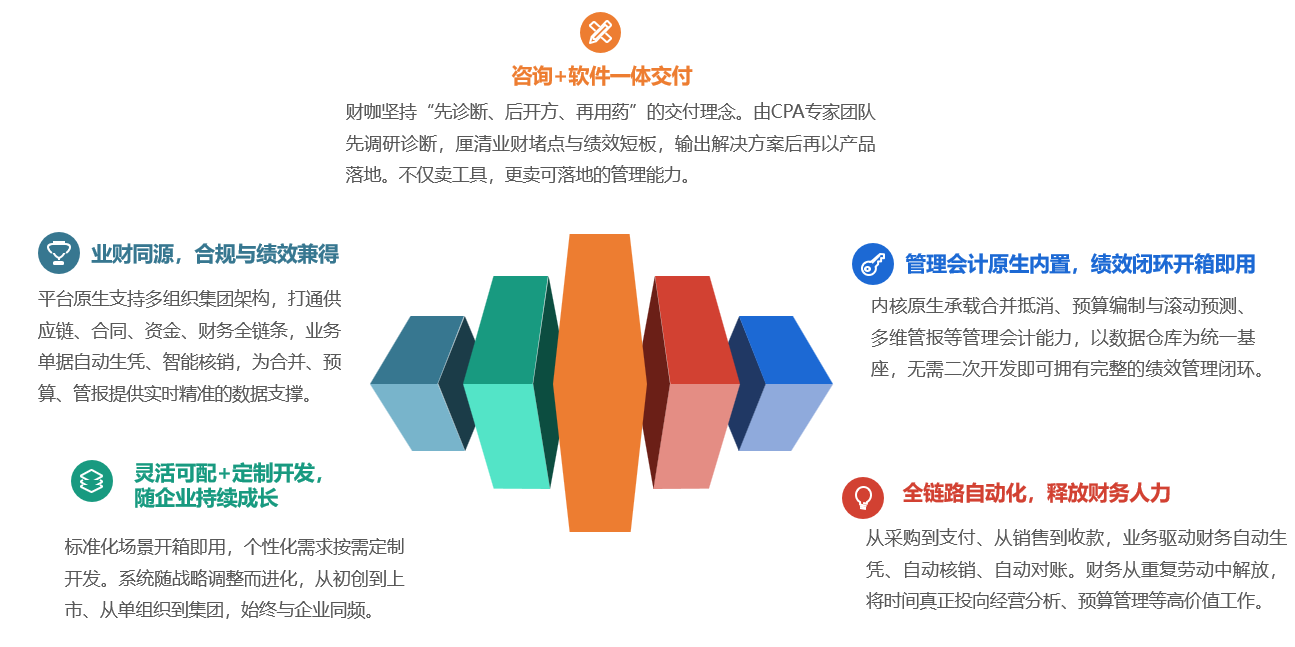 咨询+软件一体交付

财咖坚持“先诊断、后开方、再用药”的交付理念。由CPA专家团队先调研诊断，厘清业财堵点与绩效短板，输出解决方案后再以产品落地。不仅卖工具，更卖可落地的管理能力。

业财同源，合规与绩效兼得

平台原生支持多组织集团架构，打通供应链、合同、资金、财务全链条，业务单据自动生凭、智能核销，为合并、预算、管报提供实时精准的数据支撑。

灵活可配+定制开发，随企业持续成长

标准化场景开箱即用，个性化需求按需定制开发。系统随战略调整而进化，从初创到上市、从单组织到集团，始终与企业同频。

管理会计原生内置，绩效闭环开箱即用

内核原生承载合并抵消、预算编制与滚动预测、多维管报等管理会计能力，以数据仓库为统一基座，无需二次开发即可拥有完整的绩效管理闭环。

全链路自动化，释放财务人力

从采购到支付、从销售到收款，业务驱动财务自动生凭、自动核销、自动对账。财务从重复劳动中解放，将时间真正投向经营分析、预算管理等高价值工作。